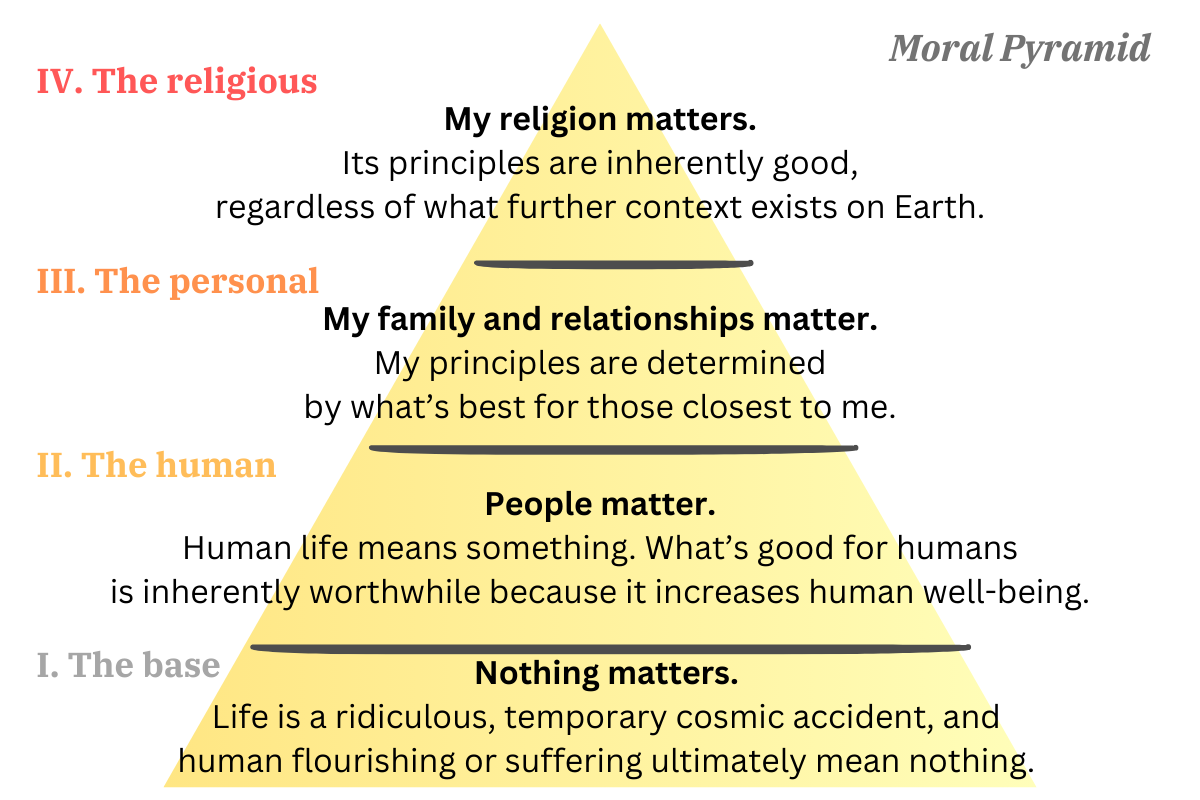 Moral Pyramid

IV. The religious

My religion matters.
Its principles are inherently good, regardless of what further context exists on Earth.

III. The personal

My family and relationships matter.
My principles are determined by what's best for those closest to me.

II. The human

People matter.
Human life means something. What's good for humans is inherently worthwhile because it increases human well-being.

I. The base

Nothing matters.
Life is a ridiculous, temporary cosmic accident, and human flourishing or suffering ultimately mean nothing.